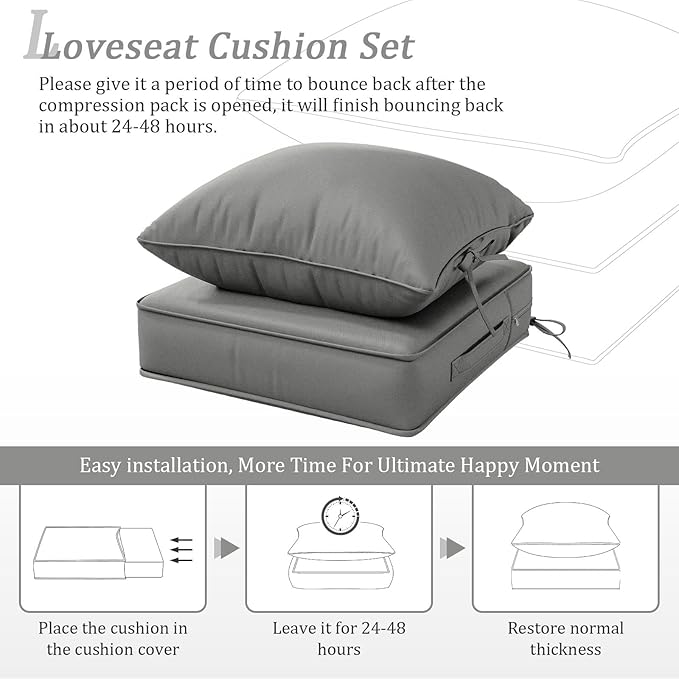 Loveseat Cushion Set

Please give it a period of time to bounce back after the compression pack is opened, it will finish bouncing back in about 24-48 hours.

Easy installation, More Time For Ultimate Happy Moment

Place the cushion in the cushion cover

Leave it for 24-48 hours

Restore normal thickness